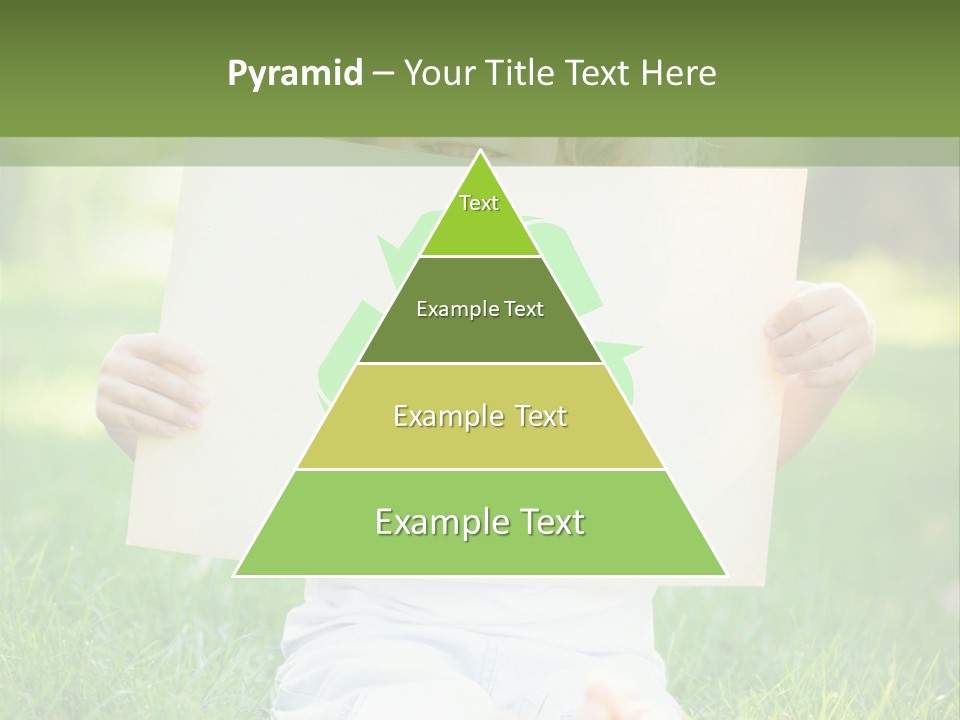 Pyramid – Your Title Text Here

Text

Example Text

Example Text

Example Text